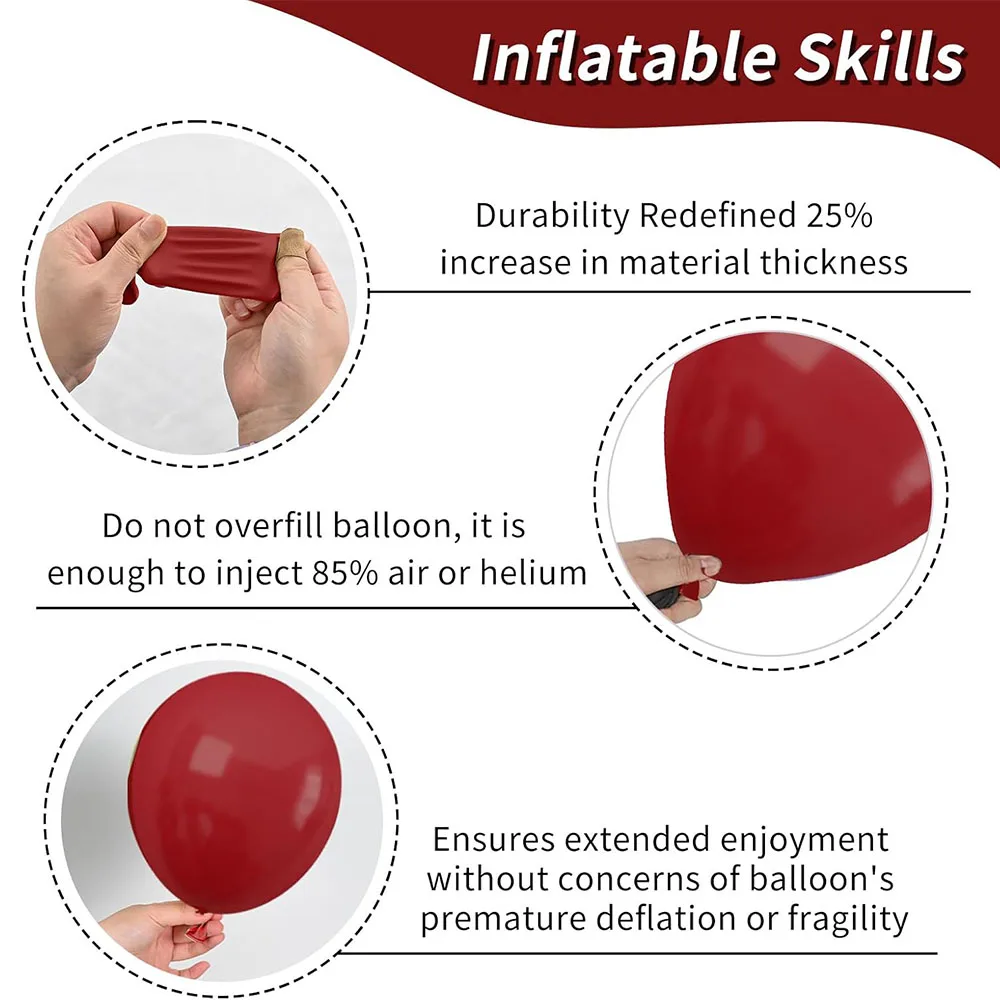 Inflatable Skills

Durability Redefined 25% increase in material thickness

Do not overfill balloon, it is enough to inject 85% air or helium

Ensures extended enjoyment without concerns of balloon's premature deflation or fragility